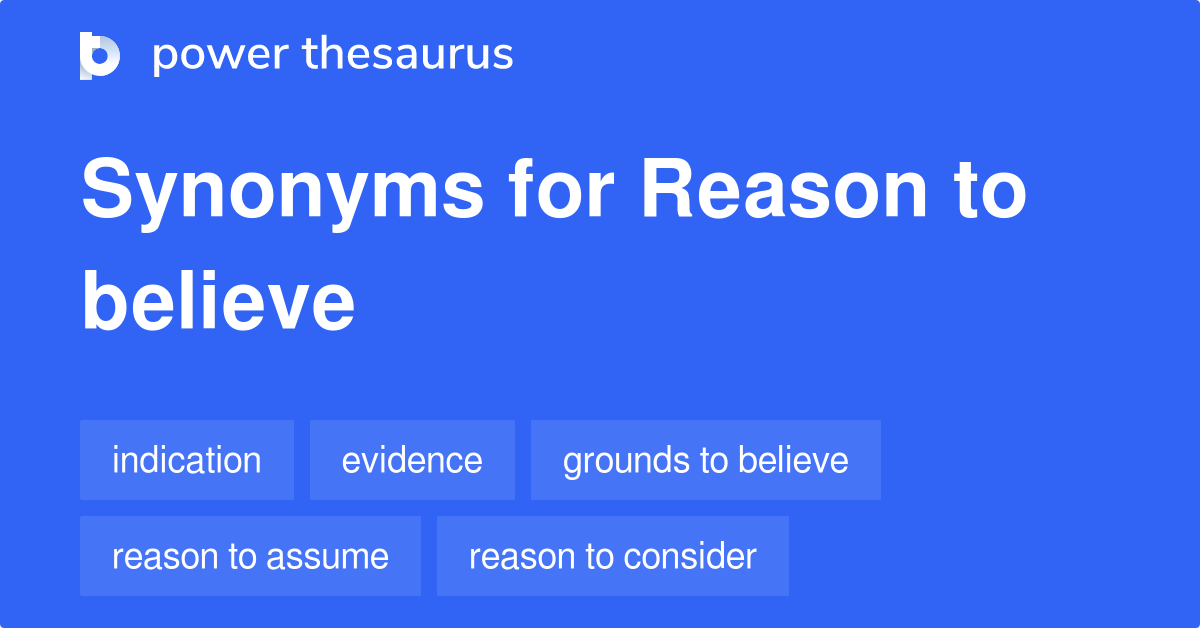 power thesaurus

Synonyms for Reason to believe

indication

evidence

grounds to believe

reason to assume

reason to consider